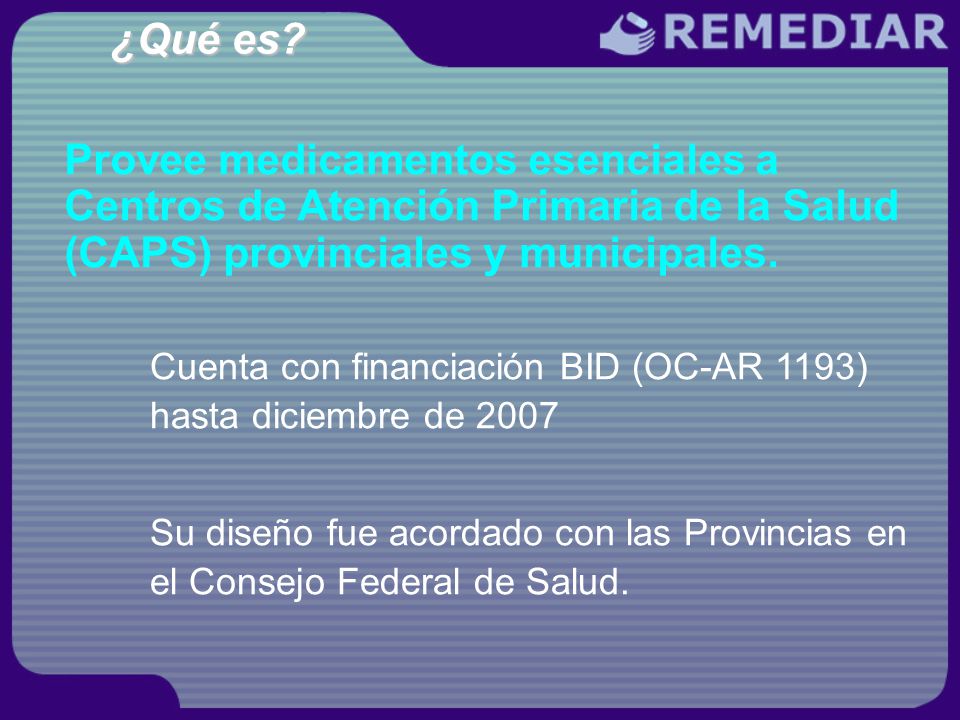 ¿Qué es?

REMEDIAR

Provee medicamentos esenciales a Centros de Atención Primaria de la Salud (CAPS) provinciales y municipales.

Cuenta con financiación BID (OC-AR 1193) hasta diciembre de 2007

Su diseño fue acordado con las Provincias en el Consejo Federal de Salud.